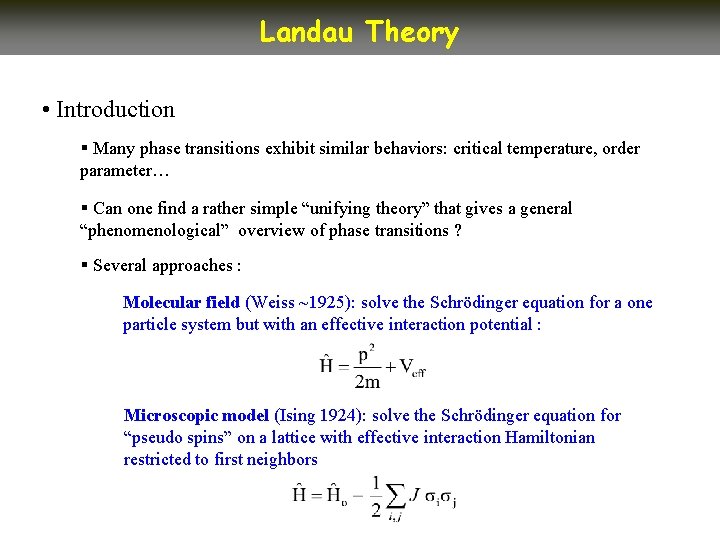 Landau Theory

• Introduction

▪ Many phase transitions exhibit similar behaviors: critical temperature, order parameter…

▪ Can one find a rather simple “unifying theory” that gives a general “phenomenological” overview of phase transitions ?

▪ Several approaches :

Molecular field (Weiss ~1925): solve the Schrödinger equation for a one particle system but with an effective interaction potential :

$\hat{H} = \frac{p^2}{2m} + V_{eff}$

Microscopic model (Ising 1924): solve the Schrödinger equation for “pseudo spins” on a lattice with effective interaction Hamiltonian restricted to first neighbors

$\hat{H} = \hat{H}_o - \frac{1}{2}\sum_{i,j} J\, \sigma_i \sigma_j$